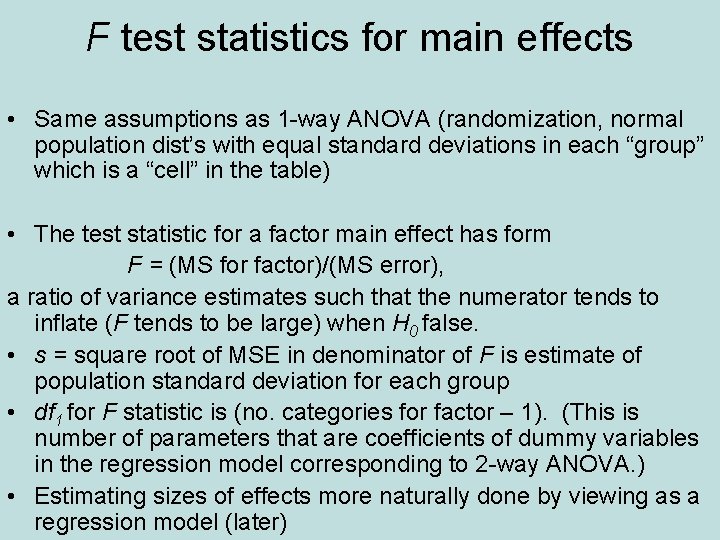 F test statistics for main effects

• Same assumptions as 1-way ANOVA (randomization, normal population dist's with equal standard deviations in each "group" which is a "cell" in the table)

• The test statistic for a factor main effect has form

F = (MS for factor)/(MS error),

a ratio of variance estimates such that the numerator tends to inflate (F tends to be large) when $H_0$ false.

• s = square root of MSE in denominator of F is estimate of population standard deviation for each group

• $df_1$ for F statistic is (no. categories for factor – 1). (This is number of parameters that are coefficients of dummy variables in the regression model corresponding to 2-way ANOVA.)

• Estimating sizes of effects more naturally done by viewing as a regression model (later)